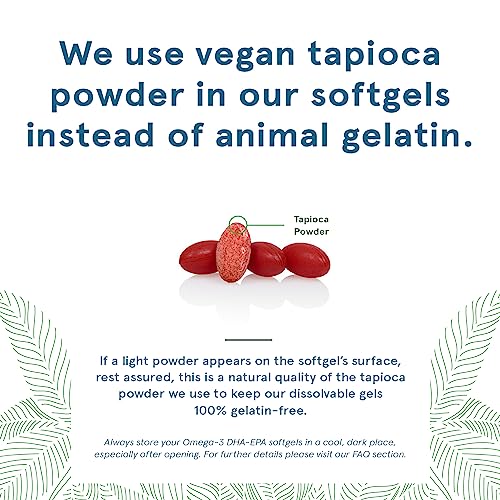 We use vegan tapioca powder in our softgels instead of animal gelatin.

Tapioca Powder

If a light powder appears on the softgel's surface, rest assured, this is a natural quality of the tapioca powder we use to keep our dissolvable gels 100% gelatin-free.

Always store your Omega-3 DHA-EPA softgels in a cool, dark place, especially after opening. For further details please visit our FAQ section.